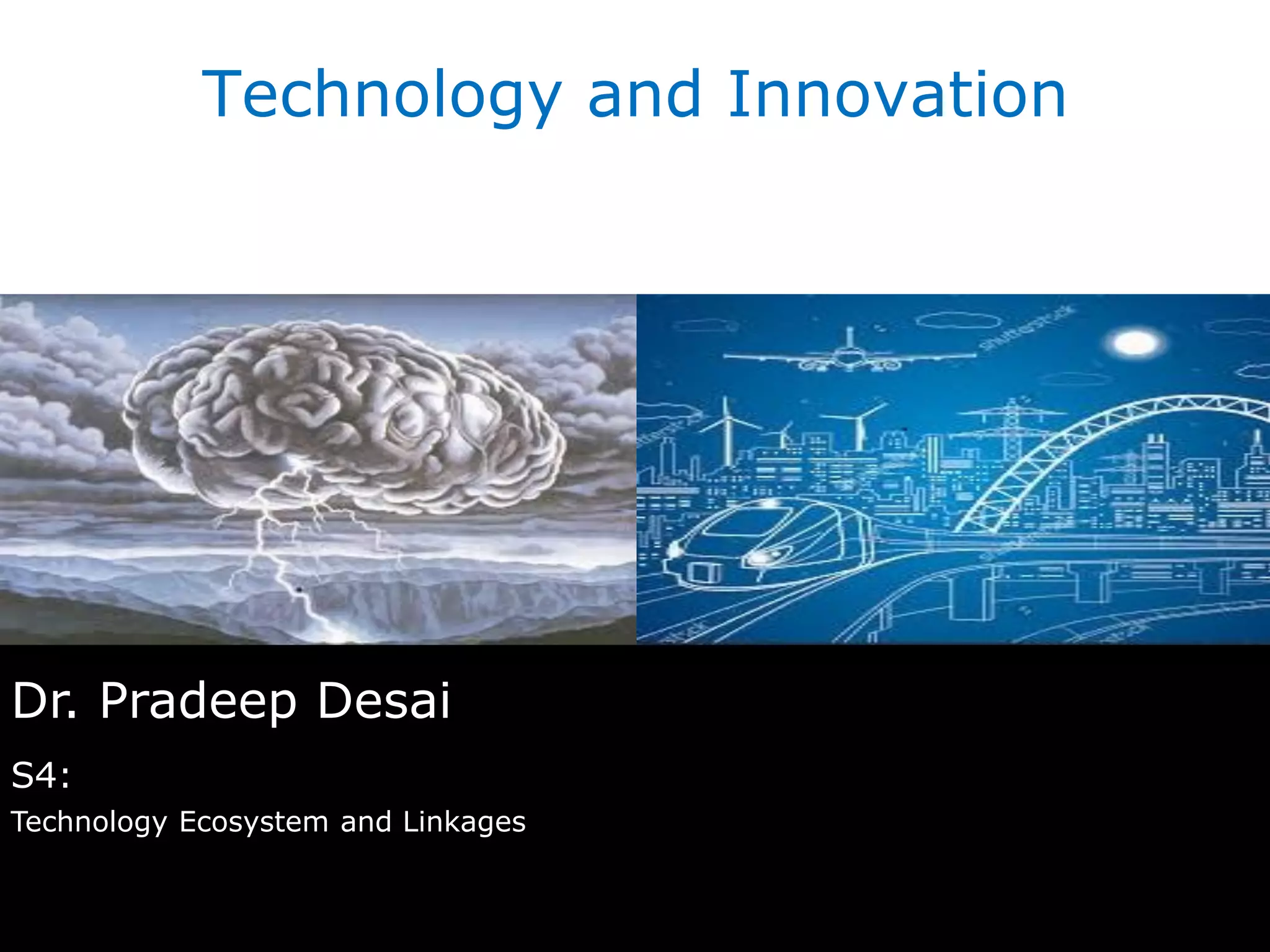 Technology and Innovation

shutterstock

Dr. Pradeep Desai

S4:

Technology Ecosystem and Linkages